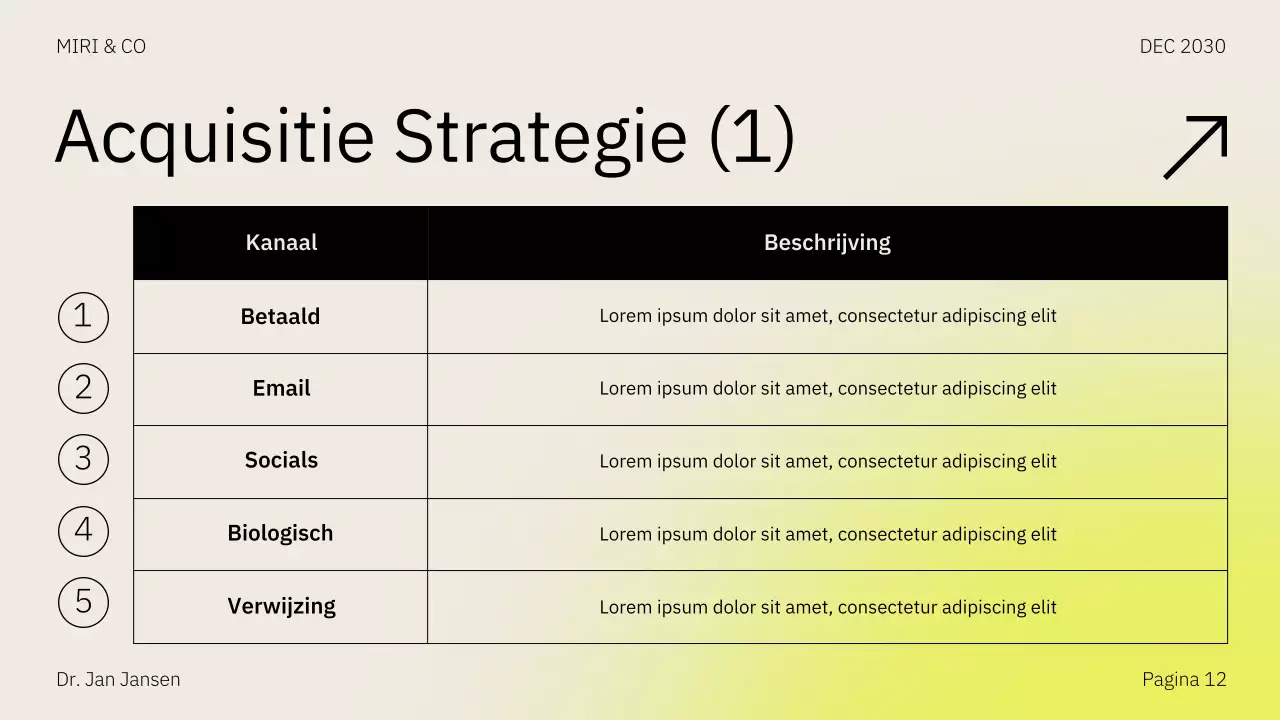 MIRI & CO

DEC 2030

Acquisitie Strategie (1)

| | Kanaal | Beschrijving |
|---|---|---|
| 1 | Betaald | Lorem ipsum dolor sit amet, consectetur adipiscing elit |
| 2 | Email | Lorem ipsum dolor sit amet, consectetur adipiscing elit |
| 3 | Socials | Lorem ipsum dolor sit amet, consectetur adipiscing elit |
| 4 | Biologisch | Lorem ipsum dolor sit amet, consectetur adipiscing elit |
| 5 | Verwijzing | Lorem ipsum dolor sit amet, consectetur adipiscing elit |

Dr. Jan Jansen

Pagina 12